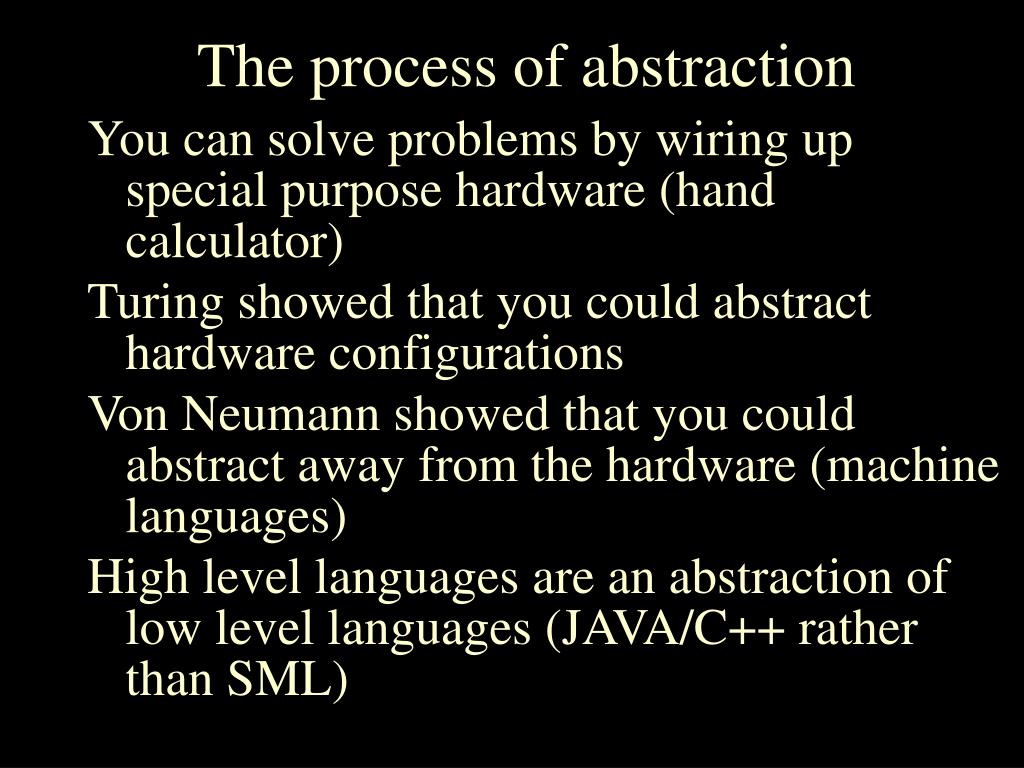 The process of abstraction

You can solve problems by wiring up special purpose hardware (hand calculator)

Turing showed that you could abstract hardware configurations

Von Neumann showed that you could abstract away from the hardware (machine languages)

High level languages are an abstraction of low level languages (JAVA/C++ rather than SML)